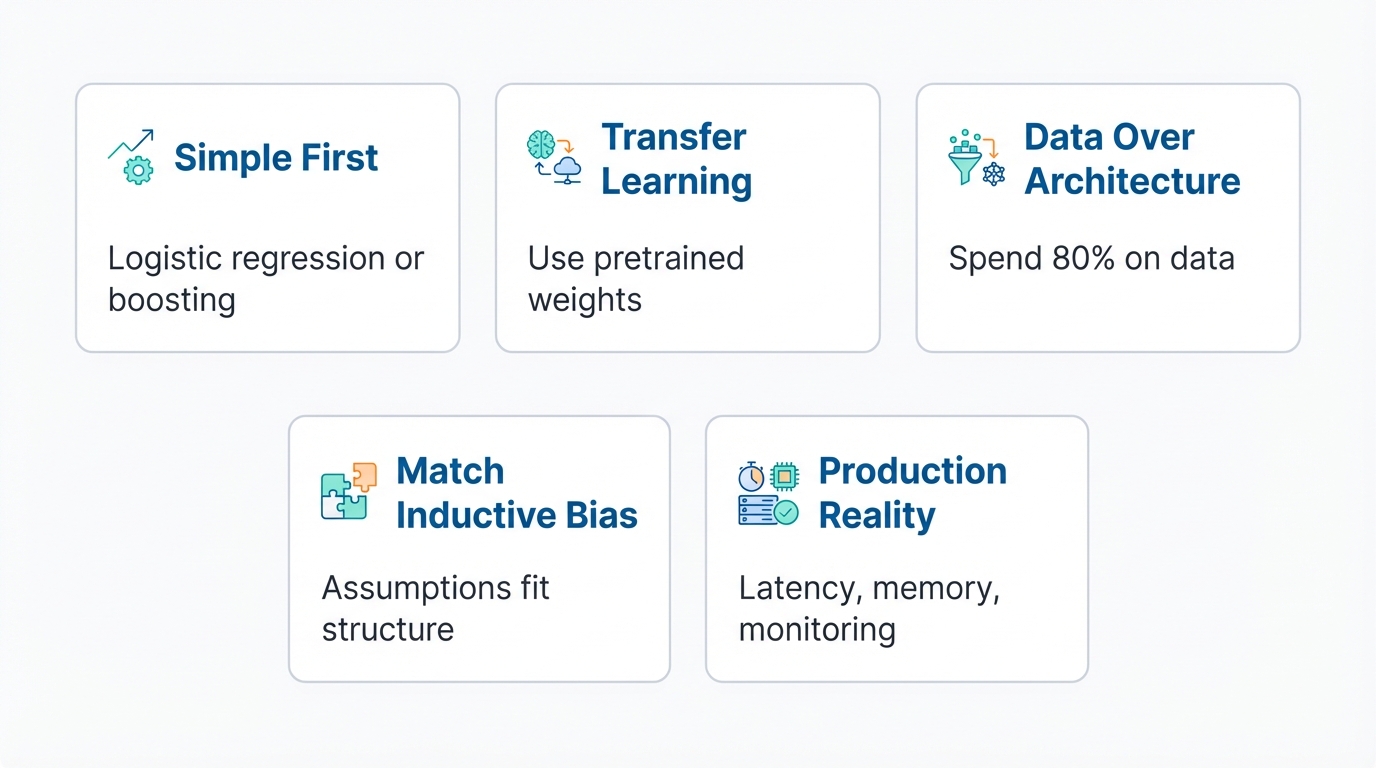 Simple First

Logistic regression or boosting

Transfer Learning

Use pretrained weights

Data Over Architecture

Spend 80% on data

Match Inductive Bias

Assumptions fit structure

Production Reality

Latency, memory, monitoring